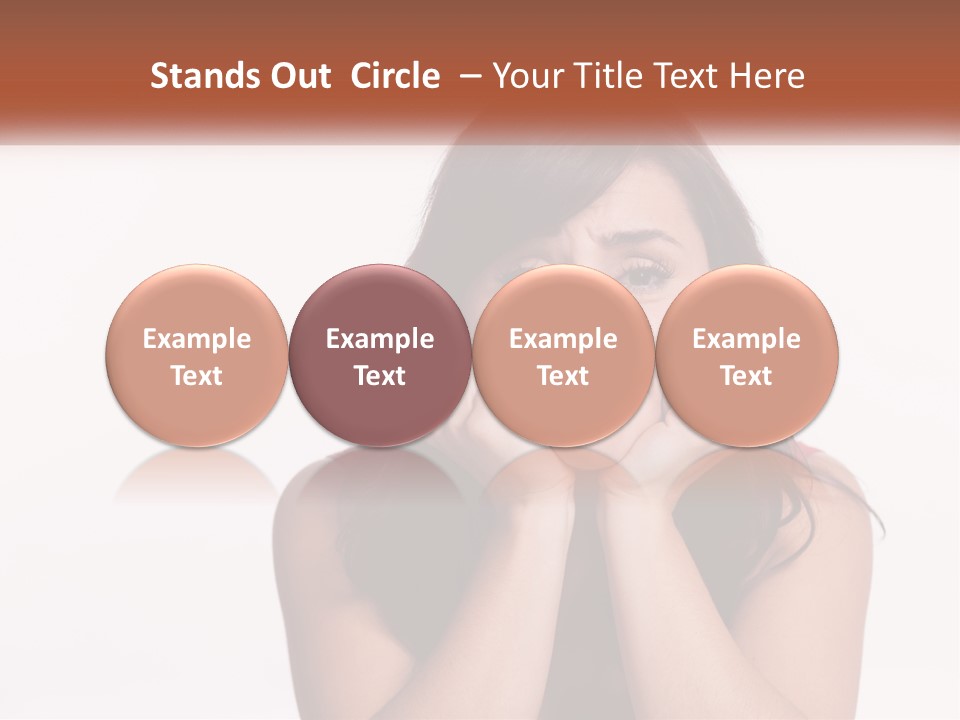 Stands Out Circle – Your Title Text Here

Example Text

Example Text

Example Text

Example Text